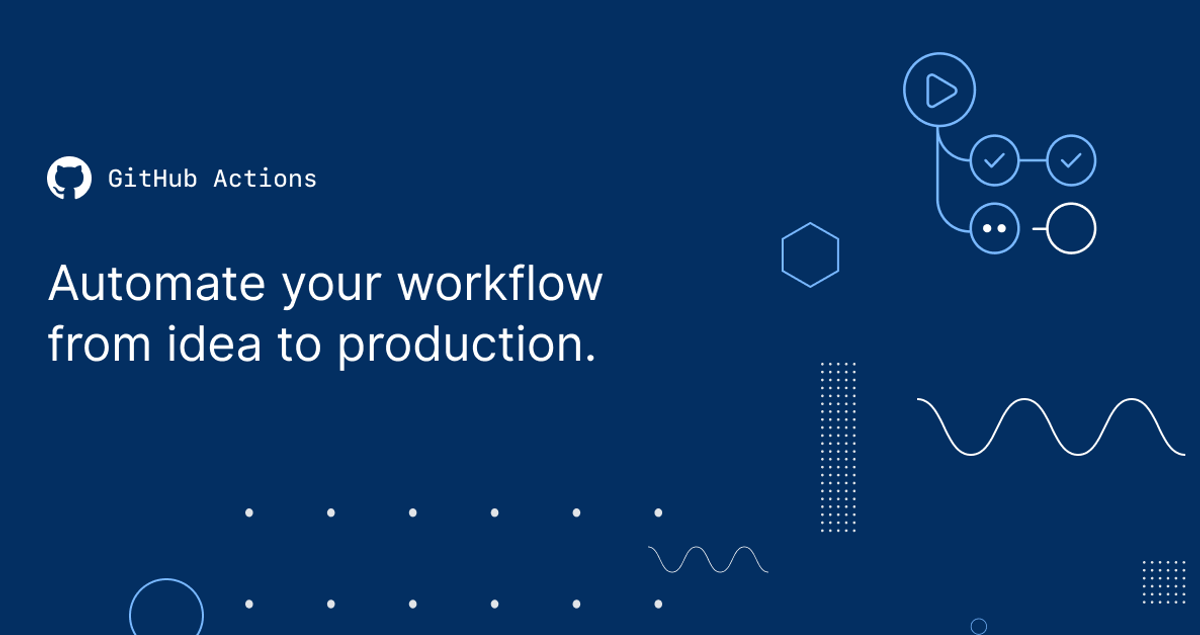 GitHub Actions

Automate your workflow from idea to production.